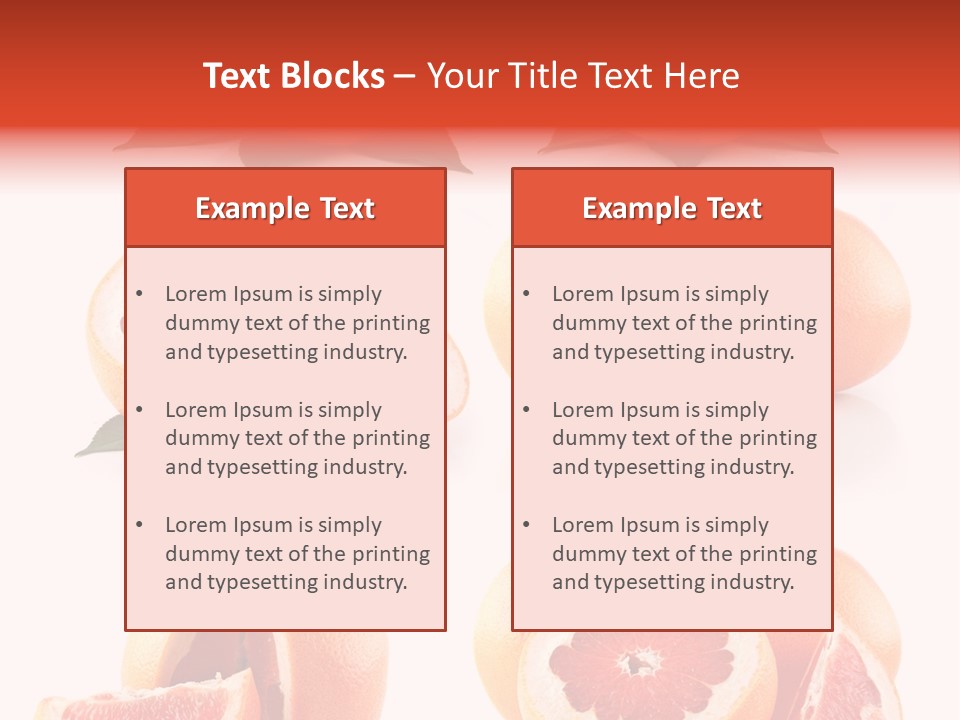 Text Blocks – Your Title Text Here

Example Text

• Lorem Ipsum is simply dummy text of the printing and typesetting industry.

• Lorem Ipsum is simply dummy text of the printing and typesetting industry.

• Lorem Ipsum is simply dummy text of the printing and typesetting industry.

Example Text

• Lorem Ipsum is simply dummy text of the printing and typesetting industry.

• Lorem Ipsum is simply dummy text of the printing and typesetting industry.

• Lorem Ipsum is simply dummy text of the printing and typesetting industry.